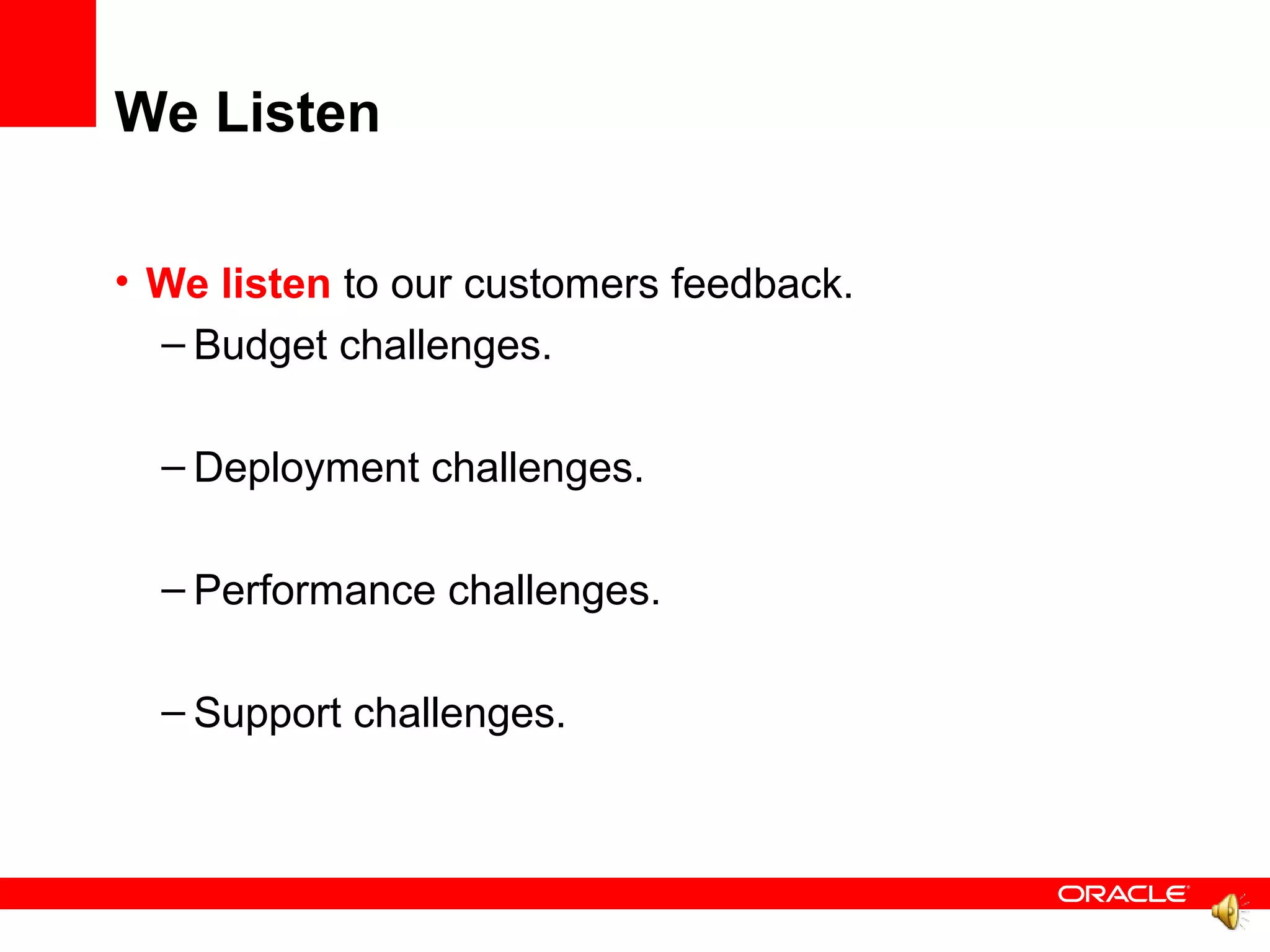 We Listen

• We listen to our customers feedback.
– Budget challenges.
– Deployment challenges.
– Performance challenges.
– Support challenges.

ORACLE